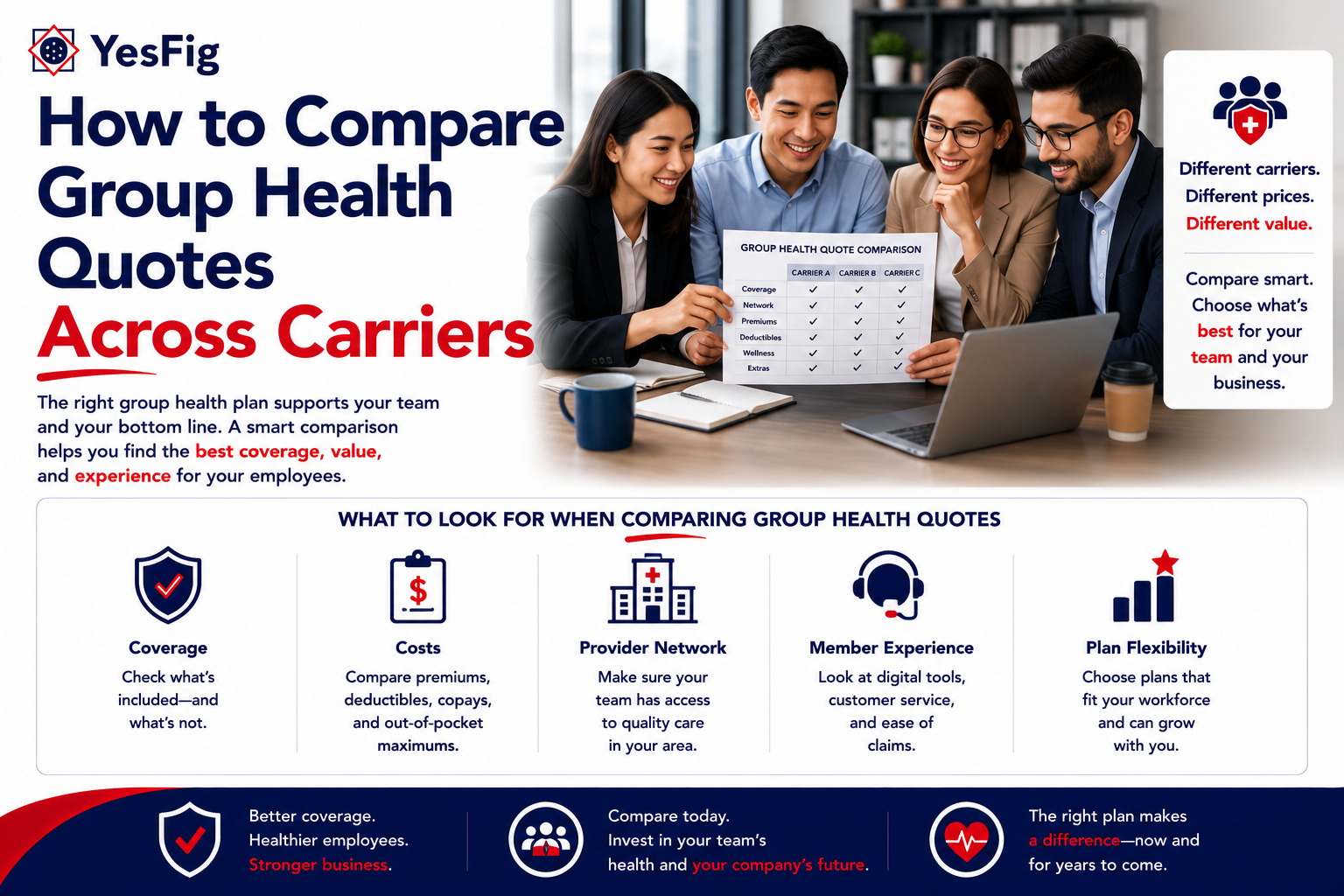 YesFig

How to Compare Group Health Quotes Across Carriers

The right group health plan supports your team and your bottom line. A smart comparison helps you find the best coverage, value, and experience for your employees.

GROUP HEALTH QUOTE COMPARISON

| | CARRIER A | CARRIER B | CARRIER C |
|---|---|---|---|
| Coverage | ✓ | ✓ | ✓ |
| Network | ✓ | ✓ | ✓ |
| Premiums | ✓ | ✓ | ✓ |
| Deductibles | ✓ | ✓ | ✓ |
| Wellness | ✓ | ✓ | ✓ |
| Extras | ✓ | ✓ | ✓ |

Different carriers. Different prices. Different value.

Compare smart. Choose what's best for your team and your business.

WHAT TO LOOK FOR WHEN COMPARING GROUP HEALTH QUOTES

Coverage
Check what's included—and what's not.

Costs
Compare premiums, deductibles, copays, and out-of-pocket maximums.

Provider Network
Make sure your team has access to quality care in your area.

Member Experience
Look at digital tools, customer service, and ease of claims.

Plan Flexibility
Choose plans that fit your workforce and can grow with you.

Better coverage. Healthier employees. Stronger business.

Compare today. Invest in your team's health and your company's future.

The right plan makes a difference—now and for years to come.